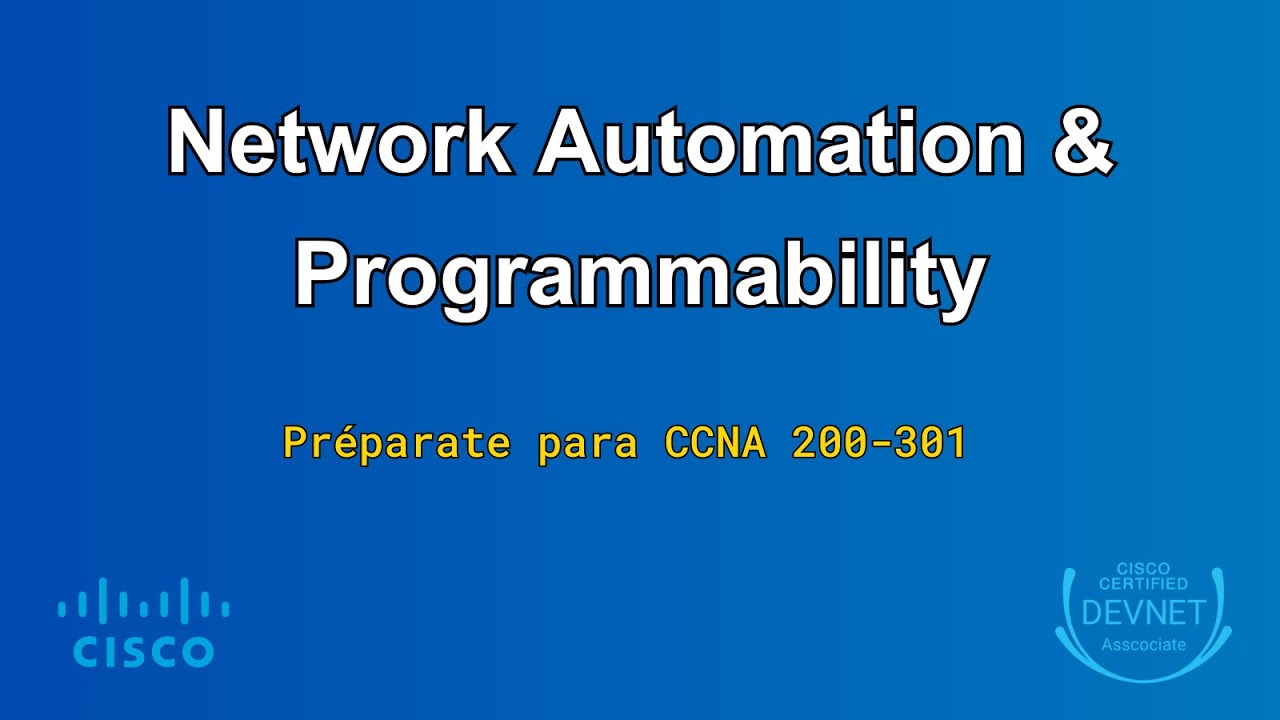 Network Automation & Programmability

Préparate para CCNA 200-301

CISCO

CISCO CERTIFIED DEVNET Associate